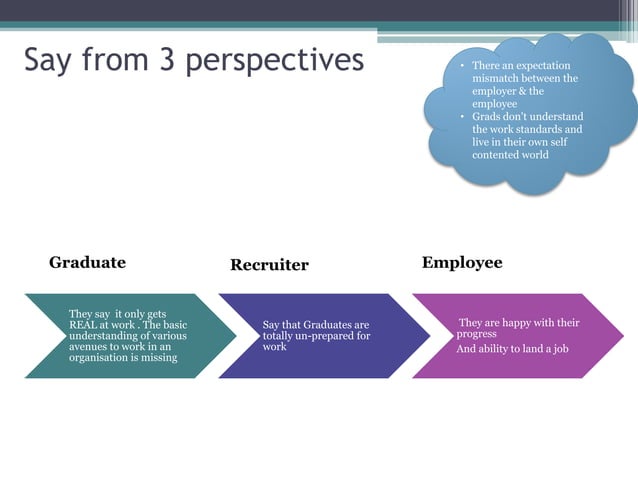 Say from 3 perspectives

• There an expectation mismatch between the employer & the employee
• Grads don't understand the work standards and live in their own self contented world

Graduate

Recruiter

Employee

They say it only gets REAL at work . The basic understanding of various avenues to work in an organisation is missing

Say that Graduates are totally un-prepared for work

They are happy with their progress
And ability to land a job